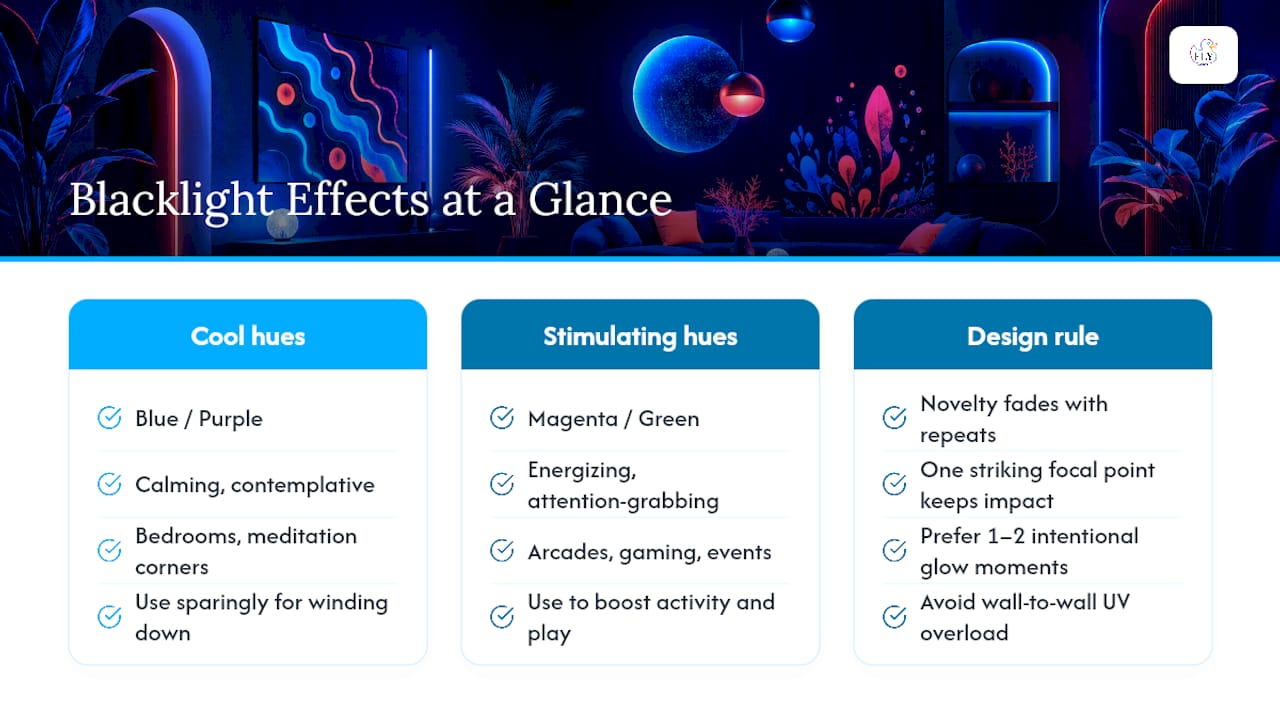 FLY

Blacklight Effects at a Glance

Cool hues

Blue / Purple

Calming, contemplative

Bedrooms, meditation corners

Use sparingly for winding down

Stimulating hues

Magenta / Green

Energizing, attention-grabbing

Arcades, gaming, events

Use to boost activity and play

Design rule

Novelty fades with repeats

One striking focal point keeps impact

Prefer 1–2 intentional glow moments

Avoid wall-to-wall UV overload